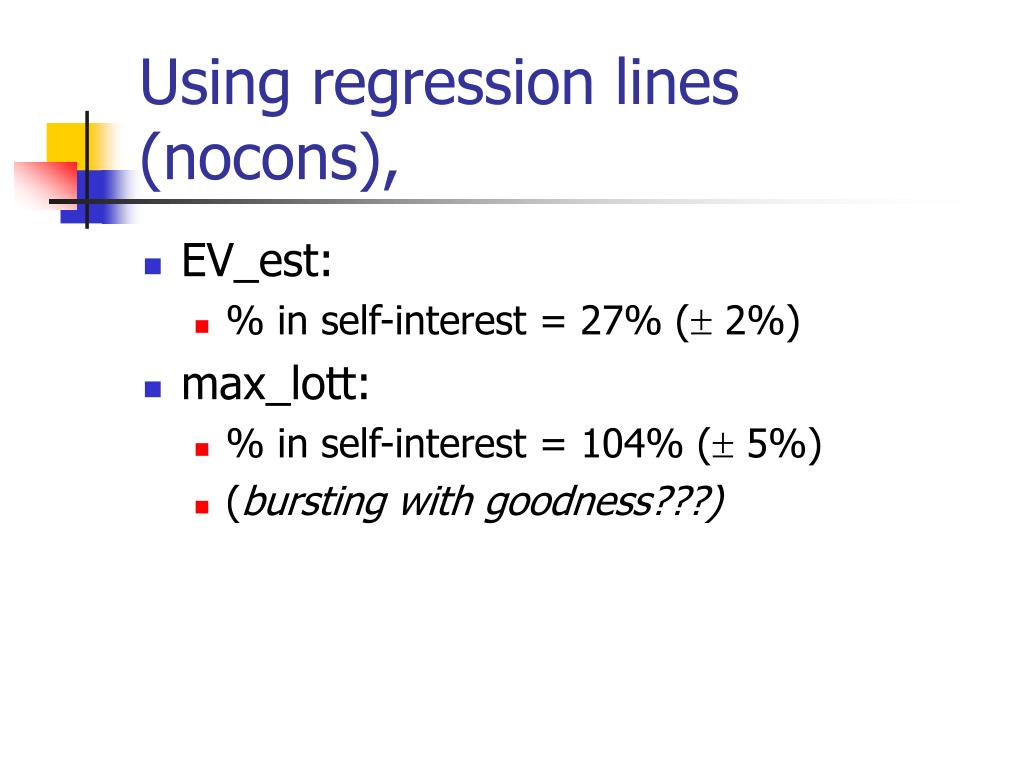 Using regression lines (nocons),

EV_est:
% in self-interest = 27% ($\pm$ 2%)

max_lott:
% in self-interest = 104% ($\pm$ 5%)
(bursting with goodness???)